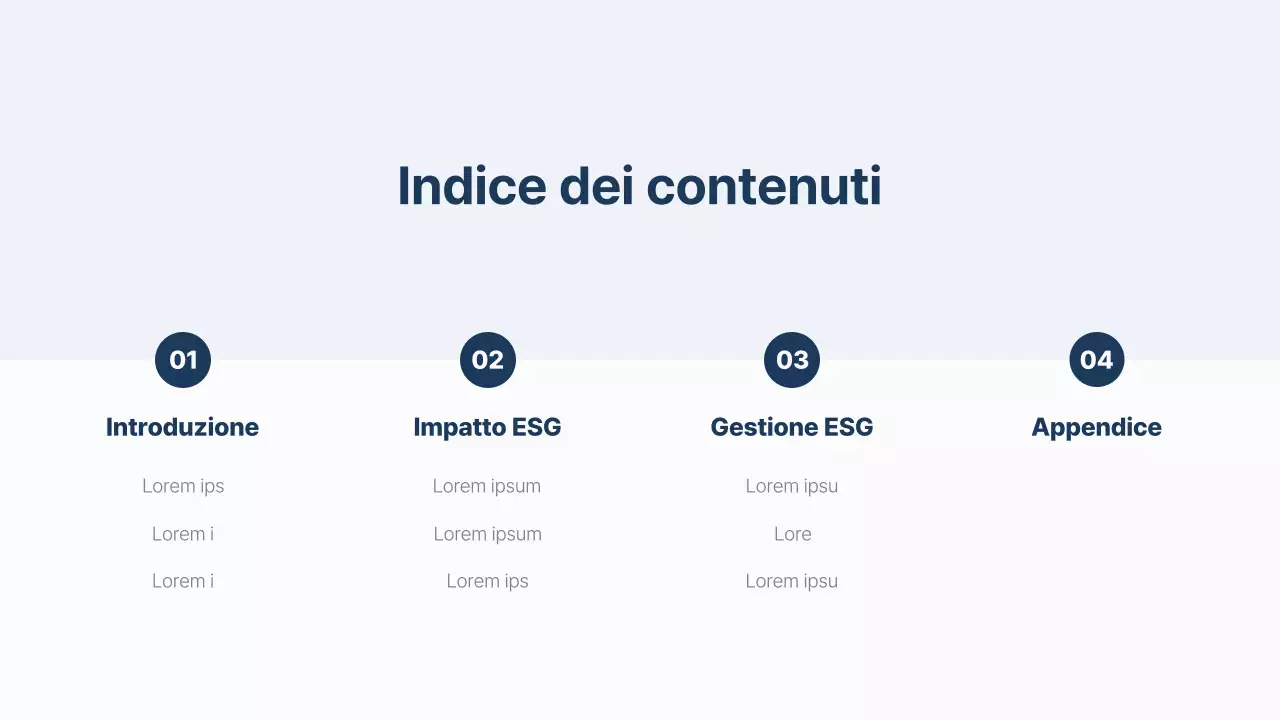 Indice dei contenuti

01
Introduzione
Lorem ips
Lorem i
Lorem i

02
Impatto ESG
Lorem ipsum
Lorem ipsum
Lorem ips

03
Gestione ESG
Lorem ipsu
Lore
Lorem ipsu

04
Appendice